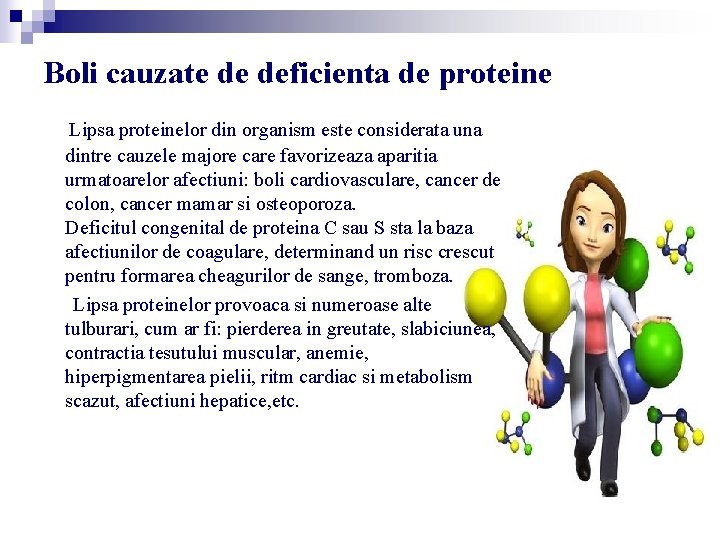 Boli cauzate de deficienta de proteine

Lipsa proteinelor din organism este considerata una dintre cauzele majore care favorizeaza aparitia urmatoarelor afectiuni: boli cardiovasculare, cancer de colon, cancer mamar si osteoporoza.
Deficitul congenital de proteina C sau S sta la baza afectiunilor de coagulare, determinand un risc crescut pentru formarea cheagurilor de sange, tromboza.

Lipsa proteinelor provoaca si numeroase alte tulburari, cum ar fi: pierderea in greutate, slabiciunea, contractia tesutului muscular, anemie, hiperpigmentarea pielii, ritm cardiac si metabolism scazut, afectiuni hepatice,etc.